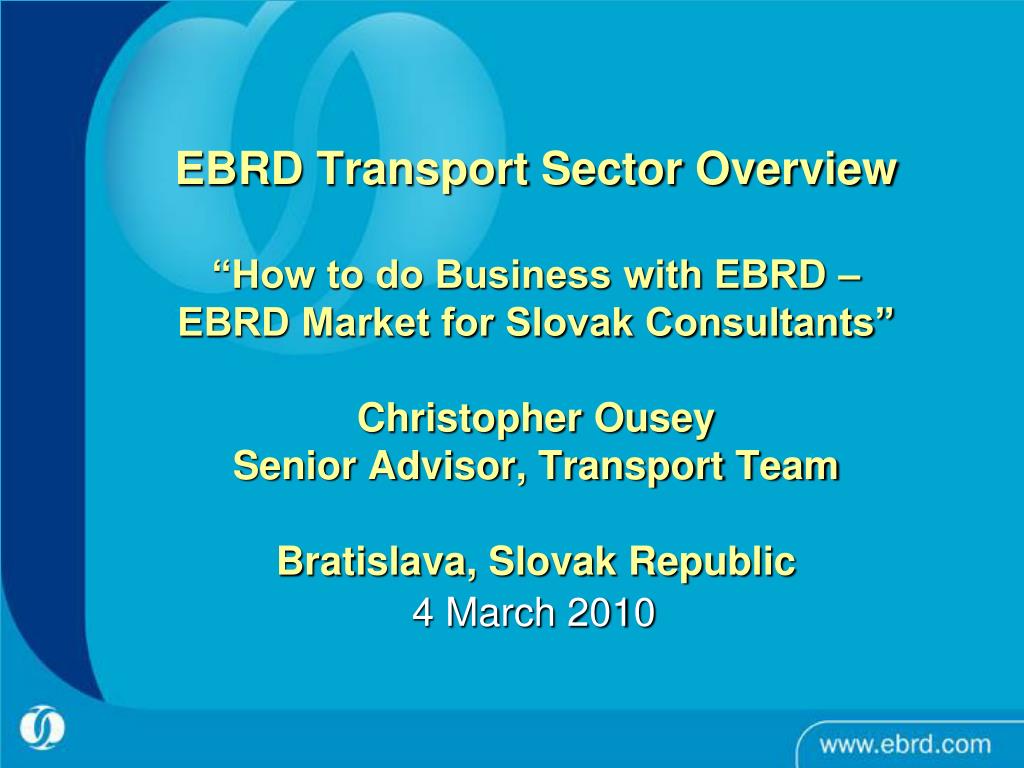 EBRD Transport Sector Overview

“How to do Business with EBRD – EBRD Market for Slovak Consultants”

Christopher Ousey
Senior Advisor, Transport Team

Bratislava, Slovak Republic
4 March 2010

www.ebrd.com